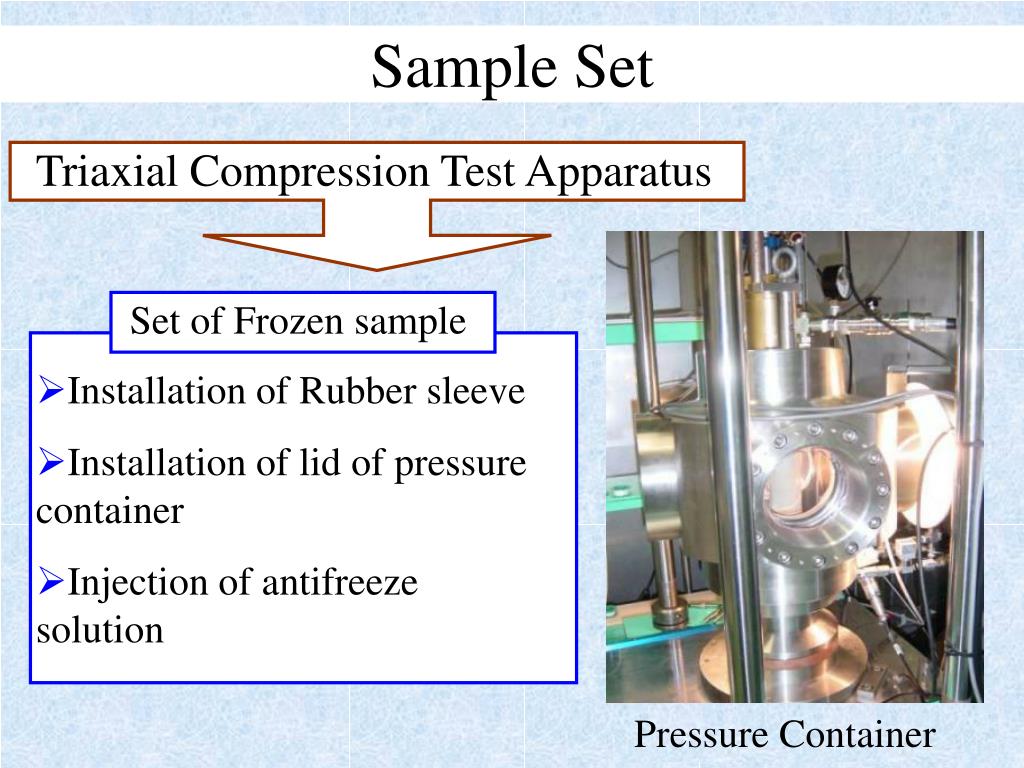 Sample Set

Triaxial Compression Test Apparatus

Set of Frozen sample

➢Installation of Rubber sleeve

➢Installation of lid of pressure container

➢Injection of antifreeze solution

Pressure Container